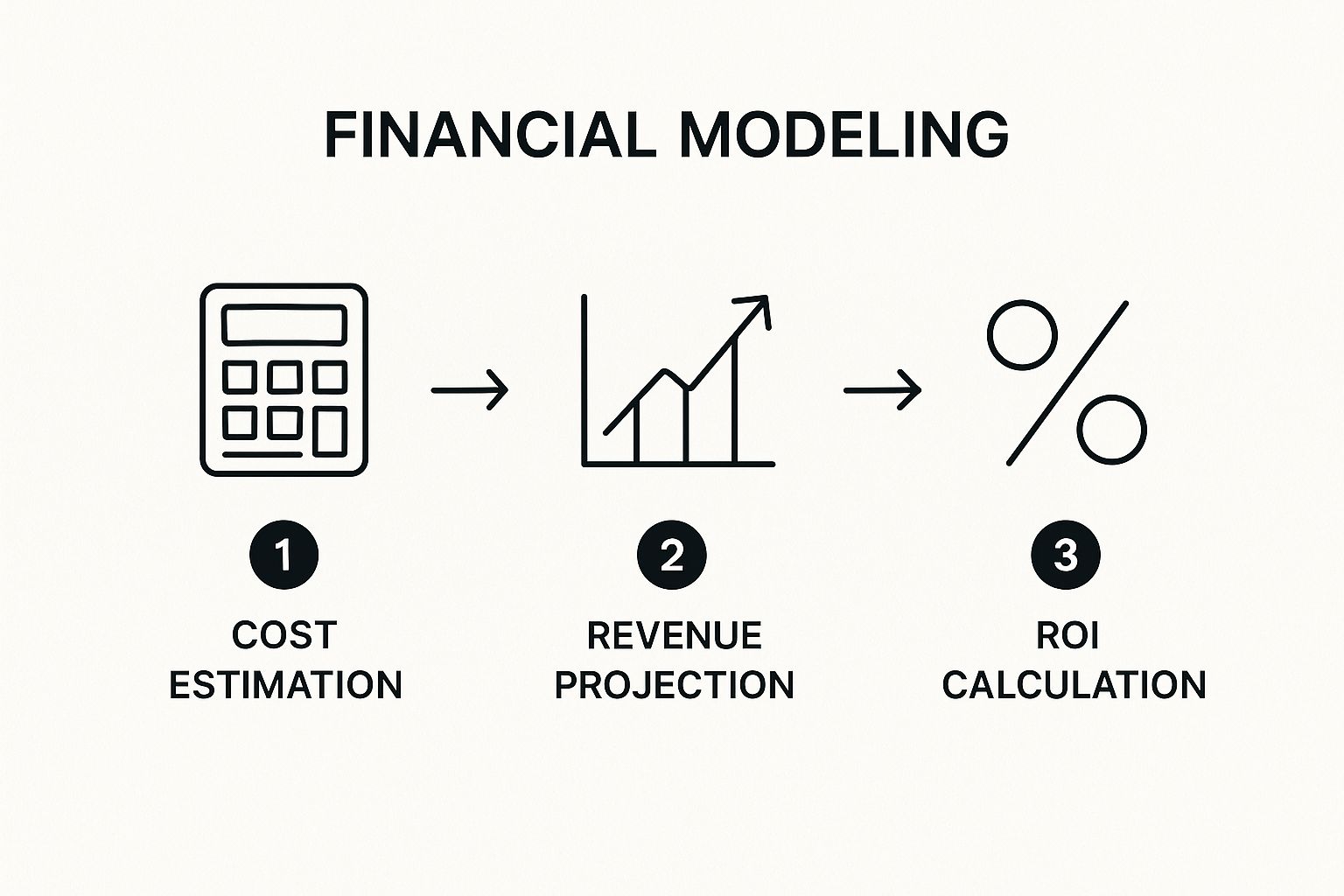 FINANCIAL MODELING

1
COST ESTIMATION

2
REVENUE PROJECTION

3
ROI CALCULATION